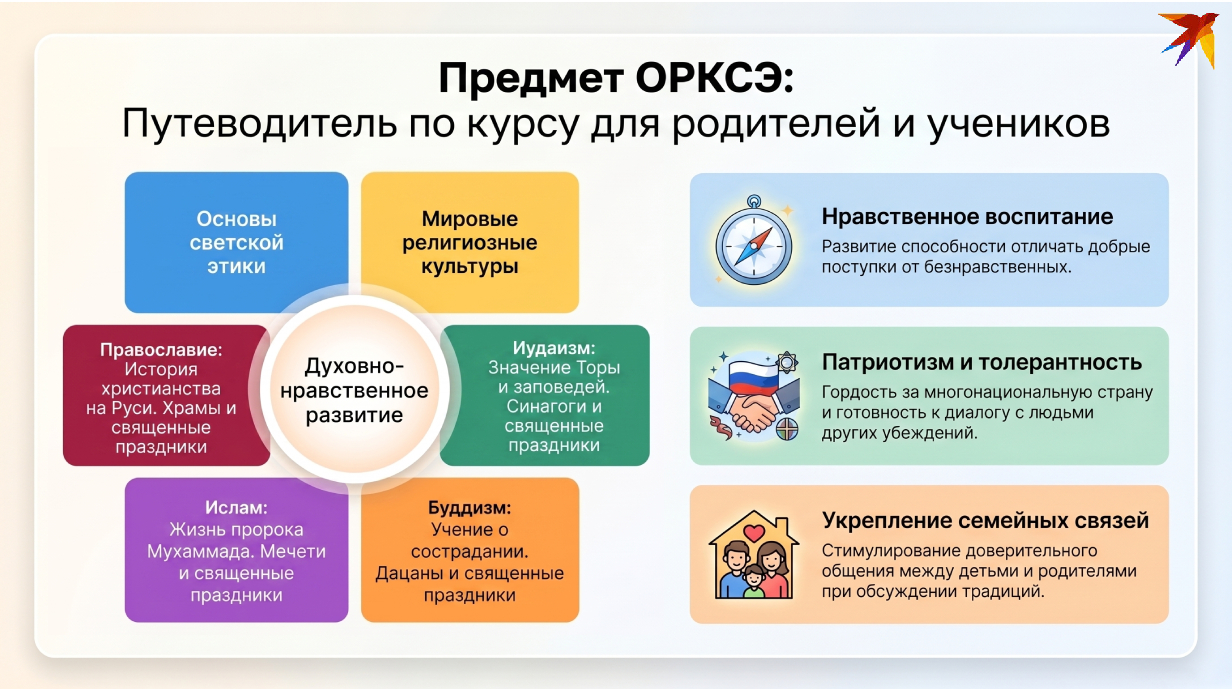 Предмет ОРКСЭ:
Путеводитель по курсу для родителей и учеников

Основы светской этики

Мировые религиозные культуры

Православие: История христианства на Руси. Храмы и священные праздники

Духовно-нравственное развитие

Иудаизм: Значение Торы и заповедей. Синагоги и священные праздники

Ислам: Жизнь пророка Мухаммада. Мечети и священные праздники

Буддизм: Учение о сострадании. Дацаны и священные праздники

Нравственное воспитание
Развитие способности отличать добрые поступки от безнравственных.

Патриотизм и толерантность
Гордость за многонациональную страну и готовность к диалогу с людьми других убеждений.

Укрепление семейных связей
Стимулирование доверительного общения между детьми и родителями при обсуждении традиций.